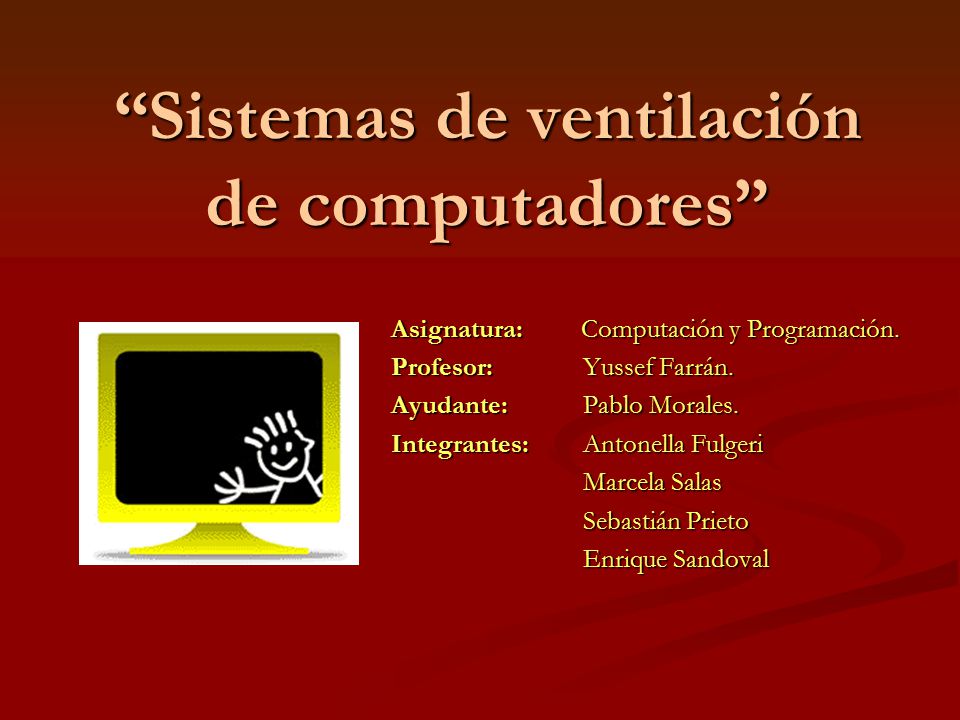 “Sistemas de ventilación de computadores”

Asignatura: Computación y Programación.
Profesor: Yussef Farrán.
Ayudante: Pablo Morales.
Integrantes: Antonella Fulgeri
Marcela Salas
Sebastián Prieto
Enrique Sandoval